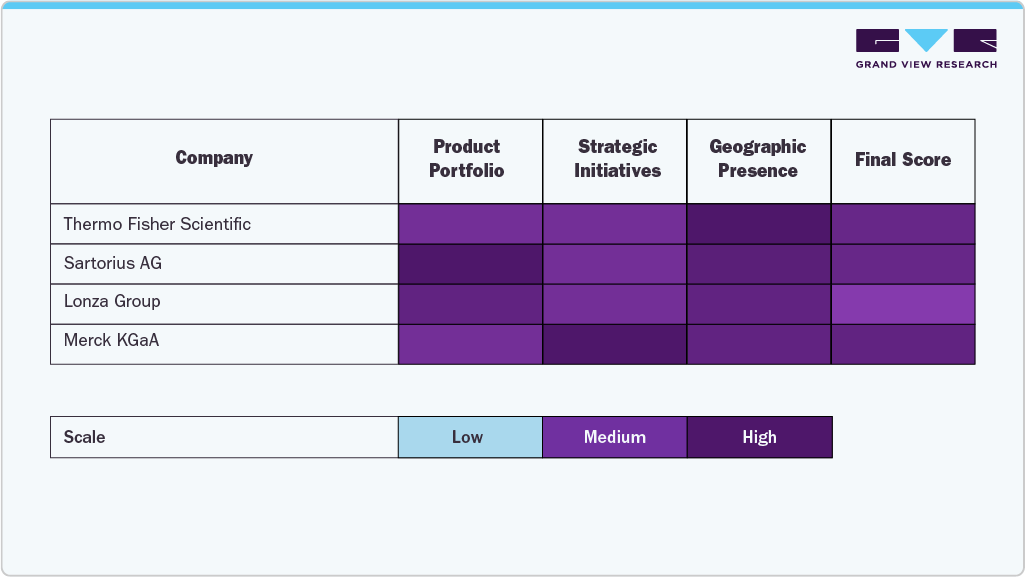 GRAND VIEW RESEARCH

| Company | Product Portfolio | Strategic Initiatives | Geographic Presence | Final Score |
|---|---|---|---|---|
| Thermo Fisher Scientific | | | | |
| Sartorius AG | | | | |
| Lonza Group | | | | |
| Merck KGaA | | | | |

| Scale | Low | Medium | High |
|---|---|---|---|